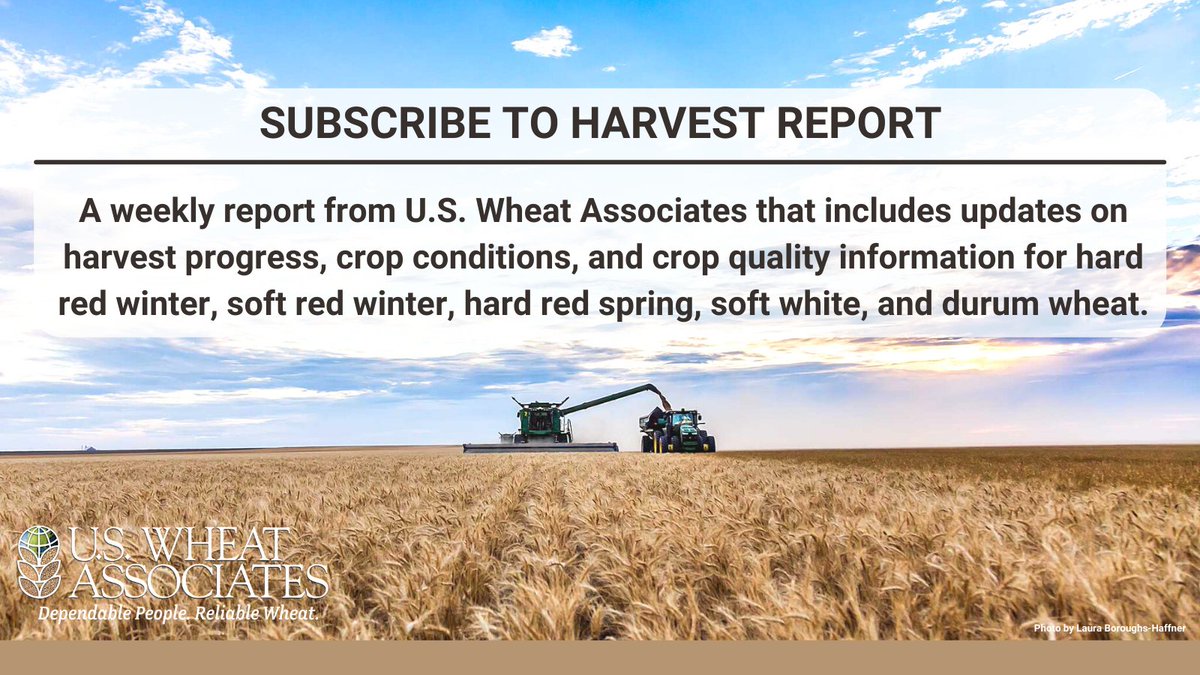 SUBSCRIBE TO HARVEST REPORT

A weekly report from U.S. Wheat Associates that includes updates on harvest progress, crop conditions, and crop quality information for hard red winter, soft red winter, hard red spring, soft white, and durum wheat.

U.S. WHEAT ASSOCIATES
Dependable People. Reliable Wheat.

Photo by Laura Boroughs-Haffner